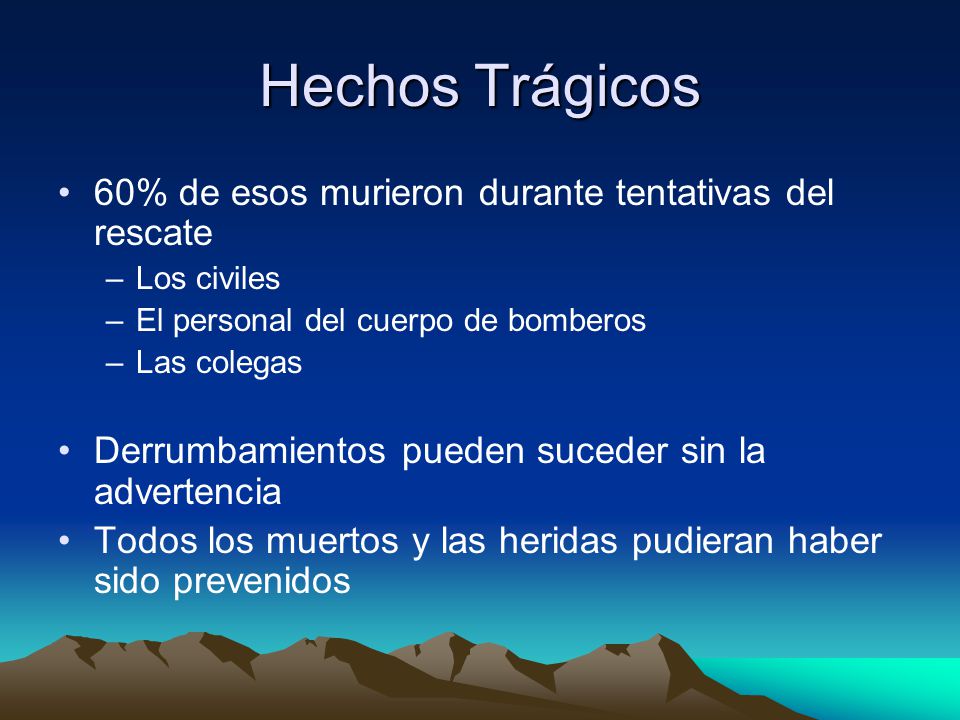 Hechos Trágicos

• 60% de esos murieron durante tentativas del rescate
– Los civiles
– El personal del cuerpo de bomberos
– Las colegas

• Derrumbamientos pueden suceder sin la advertencia
• Todos los muertos y las heridas pudieran haber sido prevenidos